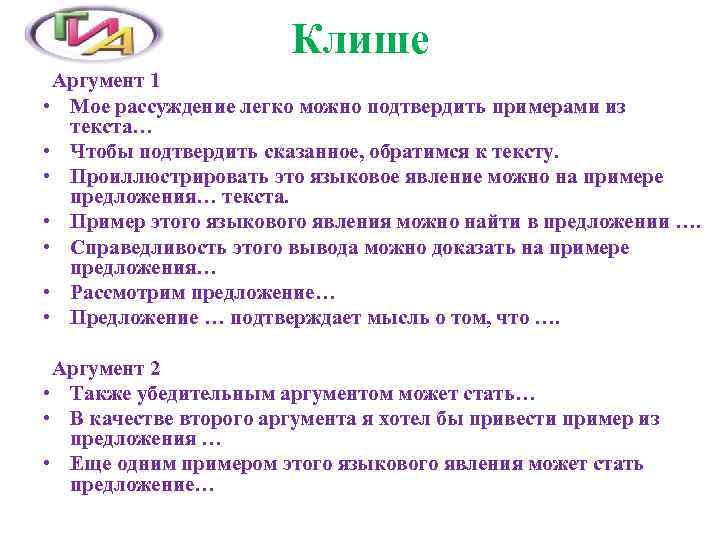 ГИА

Клише

Аргумент 1

• Мое рассуждение легко можно подтвердить примерами из текста…
• Чтобы подтвердить сказанное, обратимся к тексту.
• Проиллюстрировать это языковое явление можно на примере предложения… текста.
• Пример этого языкового явления можно найти в предложении ….
• Справедливость этого вывода можно доказать на примере предложения…
• Рассмотрим предложение…
• Предложение … подтверждает мысль о том, что ….

Аргумент 2

• Также убедительным аргументом может стать…
• В качестве второго аргумента я хотел бы привести пример из предложения …
• Еще одним примером этого языкового явления может стать предложение…